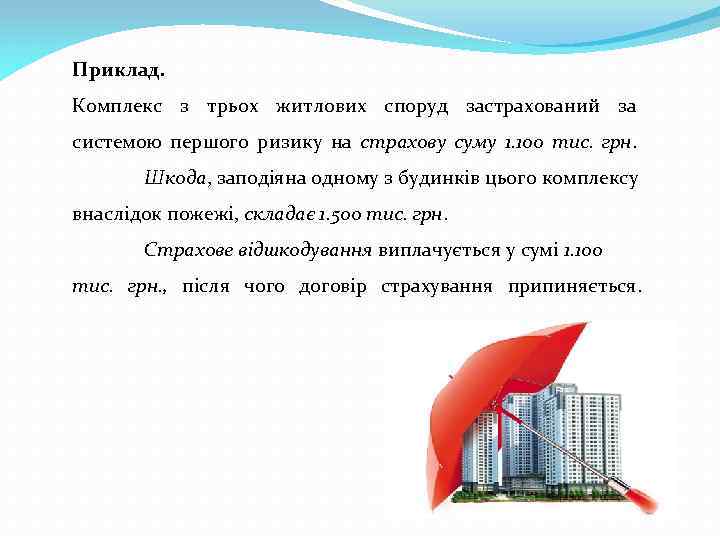 Приклад.

Комплекс з трьох житлових споруд застрахований за системою першого ризику на страхову суму 1.100 тис. грн.

Шкода, заподіяна одному з будинків цього комплексу внаслідок пожежі, складає 1.500 тис. грн.

Страхове відшкодування виплачується у сумі 1.100 тис. грн., після чого договір страхування припиняється.